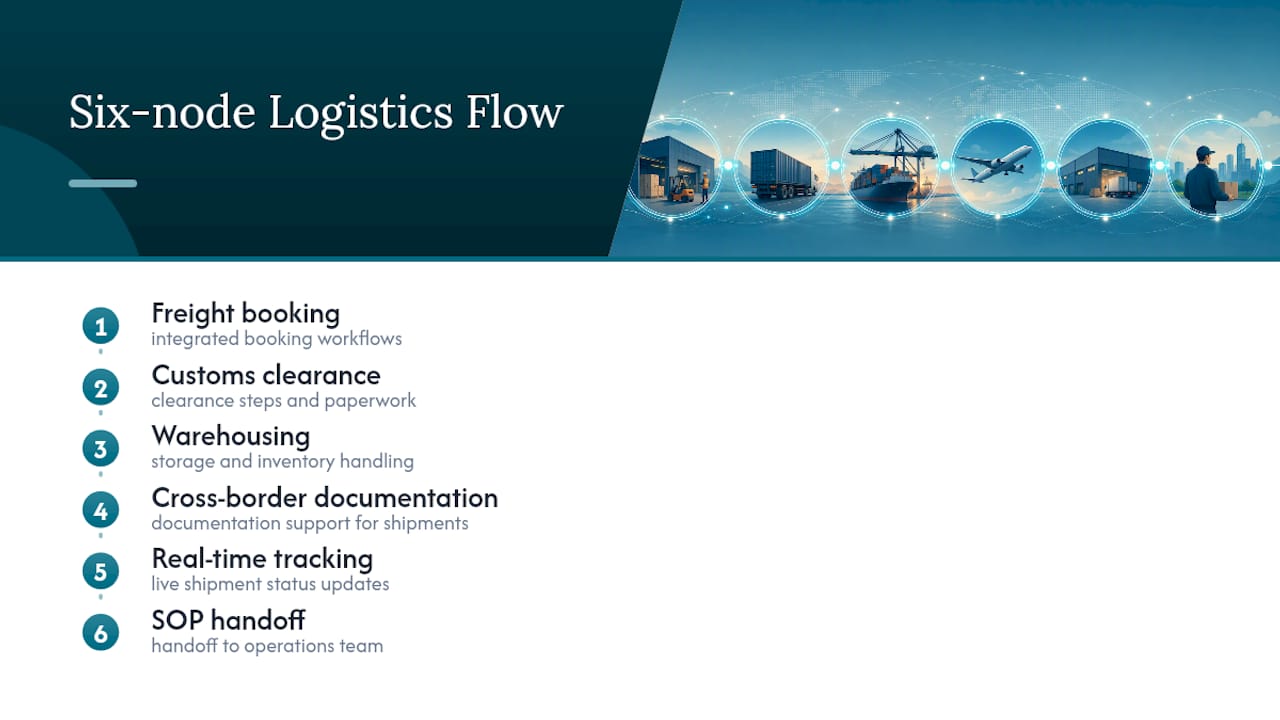 Six-node Logistics Flow

1 Freight booking
integrated booking workflows

2 Customs clearance
clearance steps and paperwork

3 Warehousing
storage and inventory handling

4 Cross-border documentation
documentation support for shipments

5 Real-time tracking
live shipment status updates

6 SOP handoff
handoff to operations team